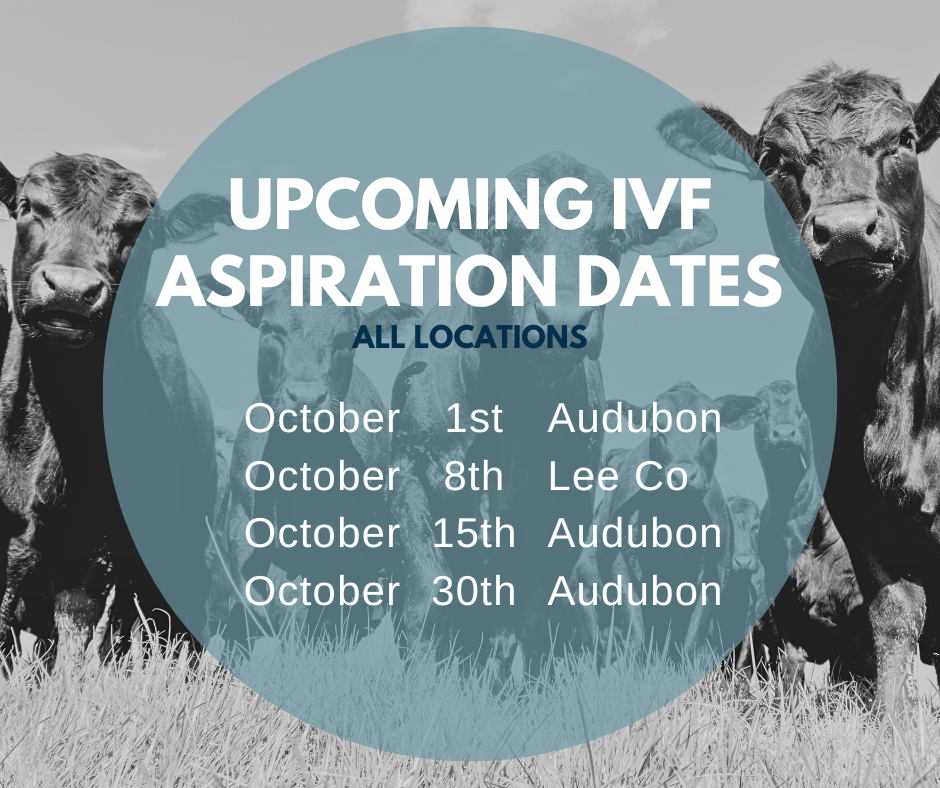 UPCOMING IVF ASPIRATION DATES

ALL LOCATIONS

October 1st Audubon
October 8th Lee Co
October 15th Audubon
October 30th Audubon